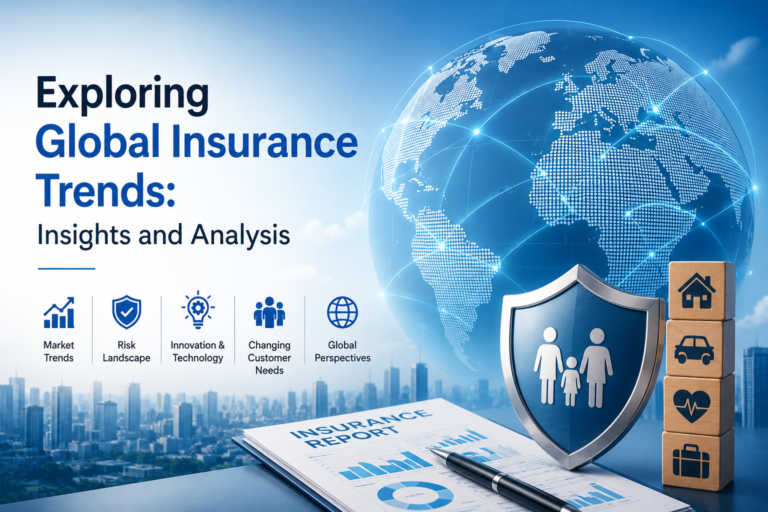 Exploring
Global Insurance Trends:
Insights and Analysis

Market Trends

Risk Landscape

Innovation & Technology

Changing Customer Needs

Global Perspectives

INSURANCE REPORT